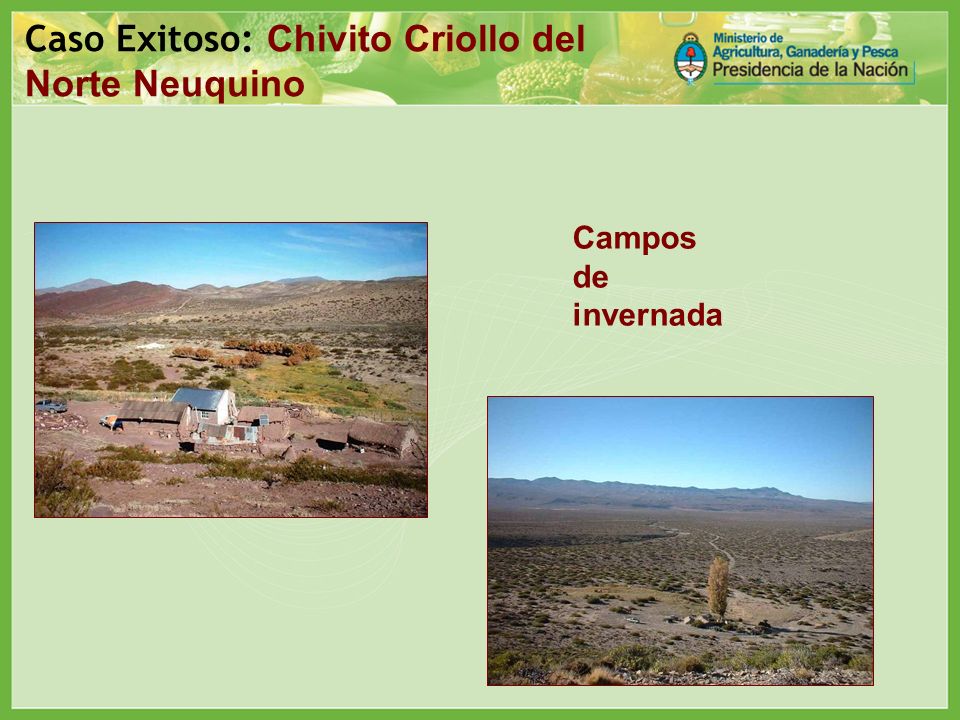 Caso Exitoso: Chivito Criollo del Norte Neuquino

Ministerio de Agricultura, Ganadería y Pesca
Presidencia de la Nación

Campos de invernada